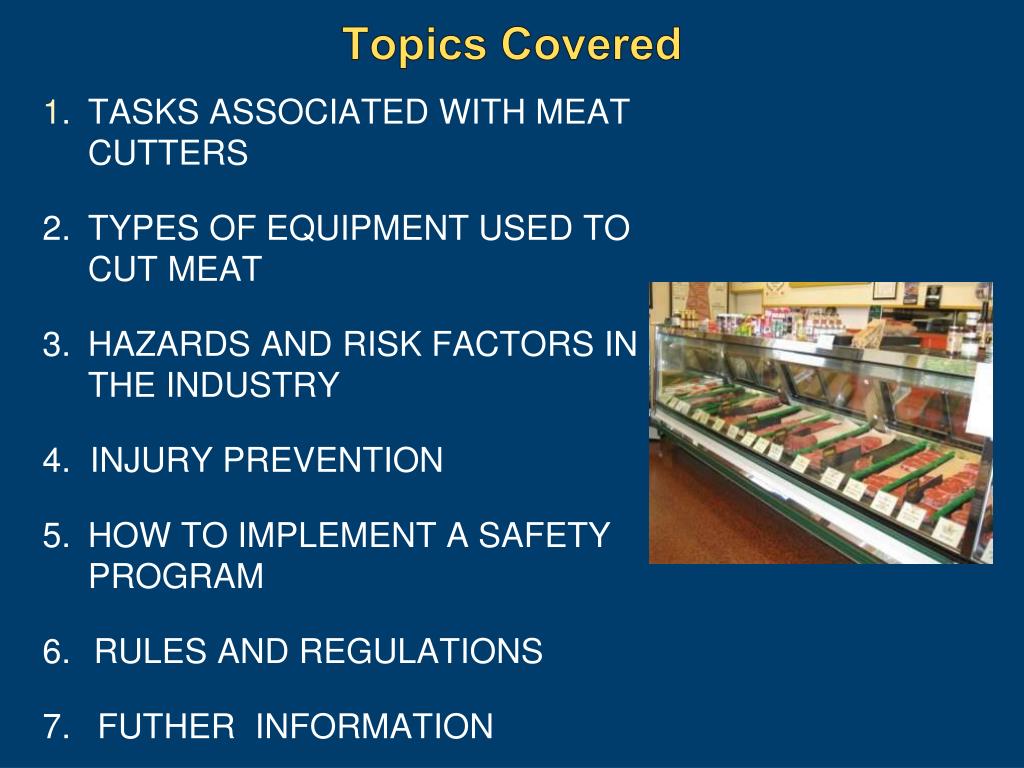 Topics Covered

1. TASKS ASSOCIATED WITH MEAT CUTTERS

2. TYPES OF EQUIPMENT USED TO CUT MEAT

3. HAZARDS AND RISK FACTORS IN THE INDUSTRY

4. INJURY PREVENTION

5. HOW TO IMPLEMENT A SAFETY PROGRAM

6. RULES AND REGULATIONS

7. FUTHER INFORMATION